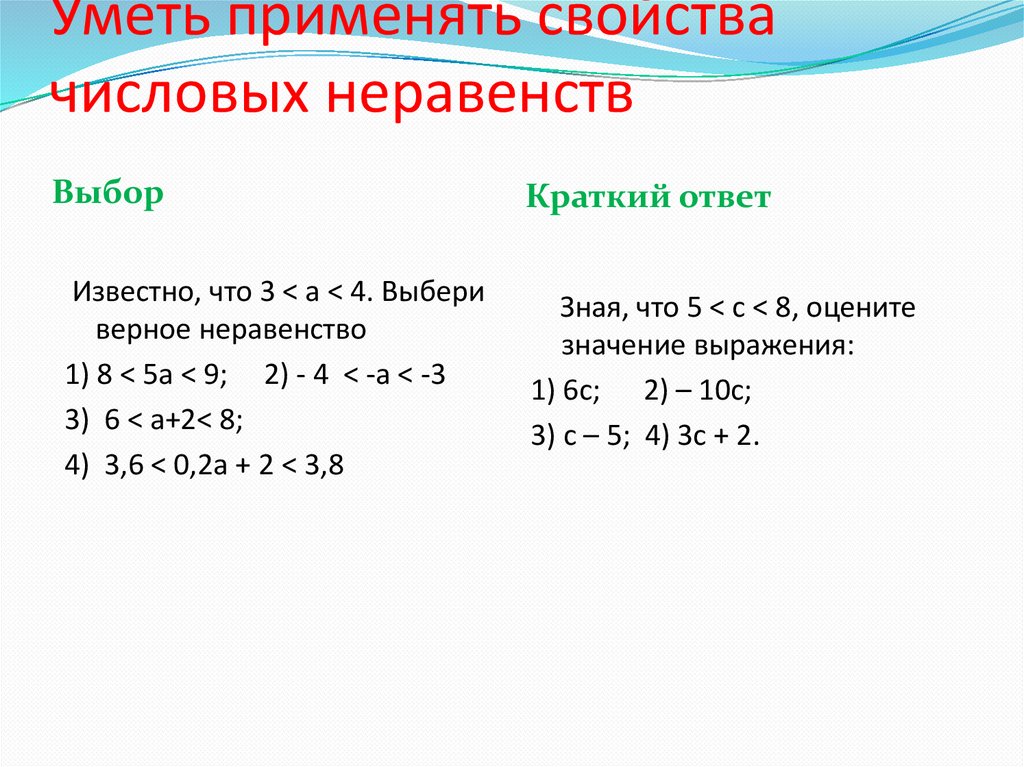 Уметь применять свойства числовых неравенств

Выбор

Известно, что $3 < a < 4$. Выбери верное неравенство

1) $8 < 5a < 9$; 2) $-4 < -a < -3$

3) $6 < a+2 < 8$;

4) $3,6 < 0,2a + 2 < 3,8$

Краткий ответ

Зная, что $5 < c < 8$, оцените значение выражения:

1) $6c$; 2) $-10c$;

3) $c - 5$; 4) $3c + 2$.